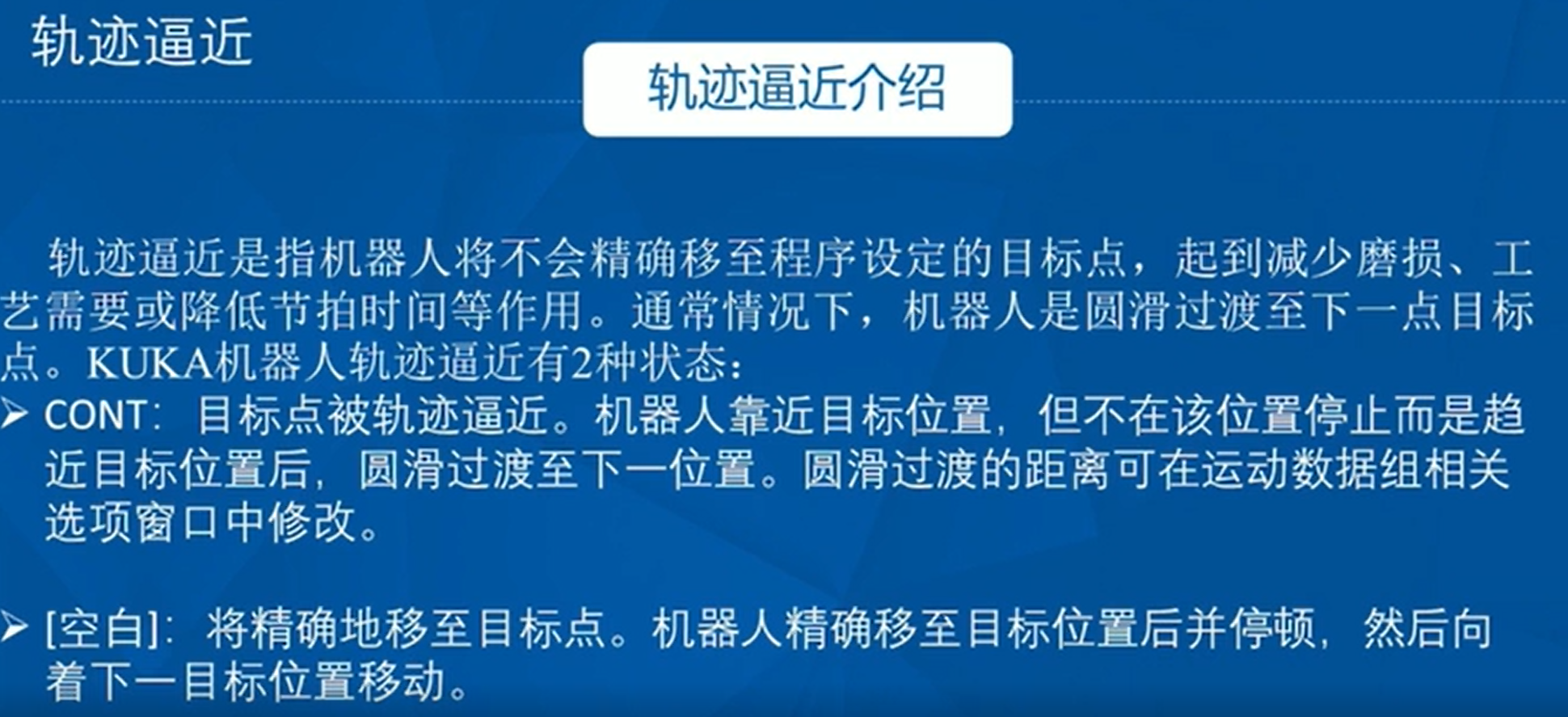 轨迹逼近

轨迹逼近介绍

轨迹逼近是指机器人将不会精确移至程序设定的目标点，起到减少磨损、工艺需要或降低节拍时间等作用。通常情况下，机器人是圆滑过渡至下一点目标点。KUKA机器人轨迹逼近有2种状态：

➢ CONT：目标点被轨迹逼近。机器人靠近目标位置，但不在该位置停止而是趋近目标位置后，圆滑过渡至下一位置。圆滑过渡的距离可在运动数据组相关选项窗口中修改。

➢ [空白]：将精确地移至目标点。机器人精确移至目标位置后并停顿，然后向着下一目标位置移动。